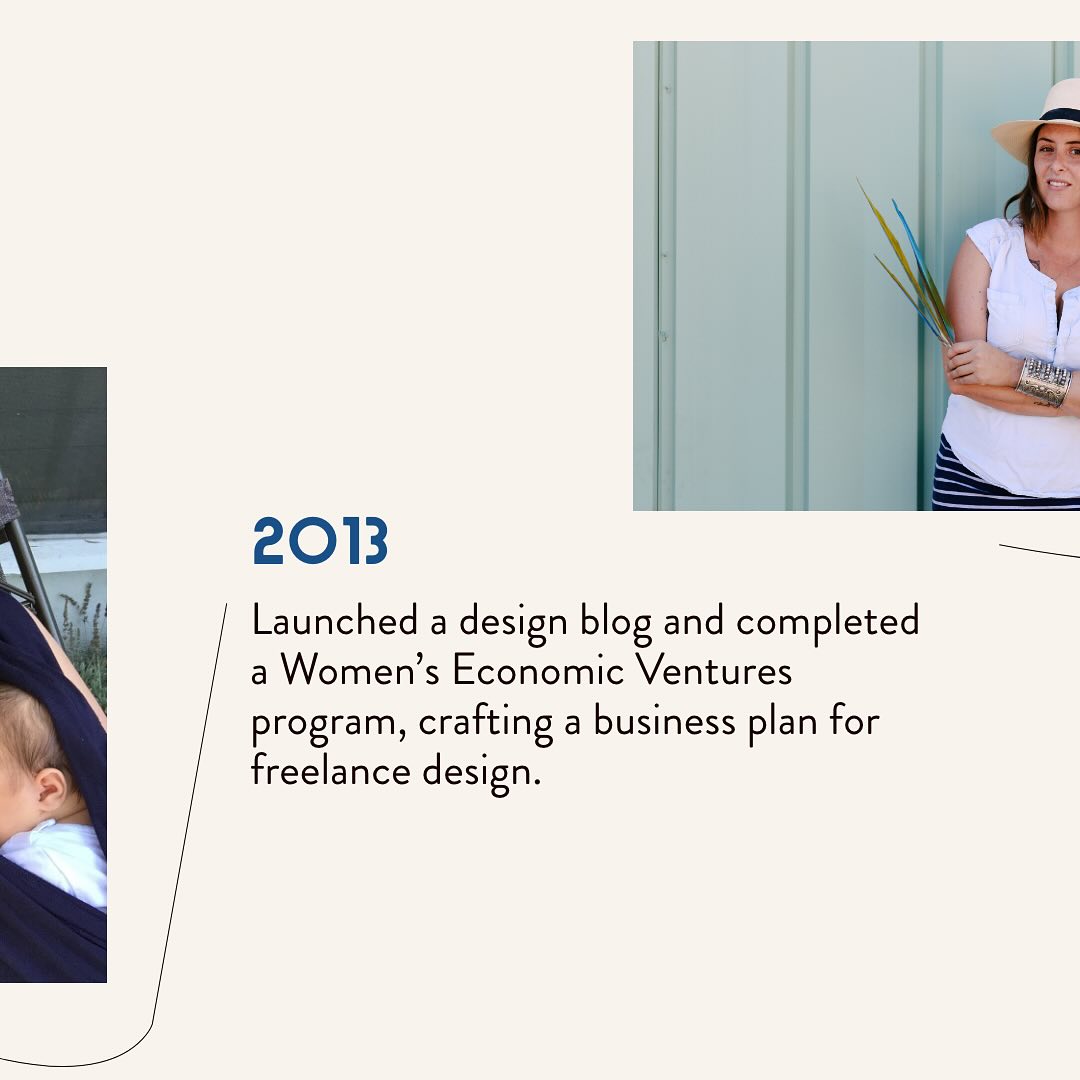 2013

Launched a design blog and completed a Women's Economic Ventures program, crafting a business plan for freelance design.